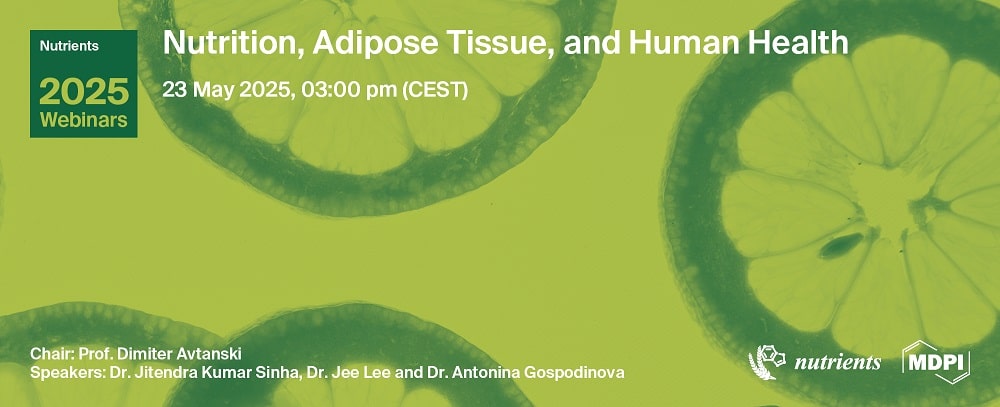 Nutrients

2025
Webinars

Nutrition, Adipose Tissue, and Human Health

23 May 2025, 03:00 pm (CEST)

Chair: Prof. Dimiter Avtanski
Speakers: Dr. Jitendra Kumar Sinha, Dr. Jee Lee and Dr. Antonina Gospodinova

nutrients

MDPI